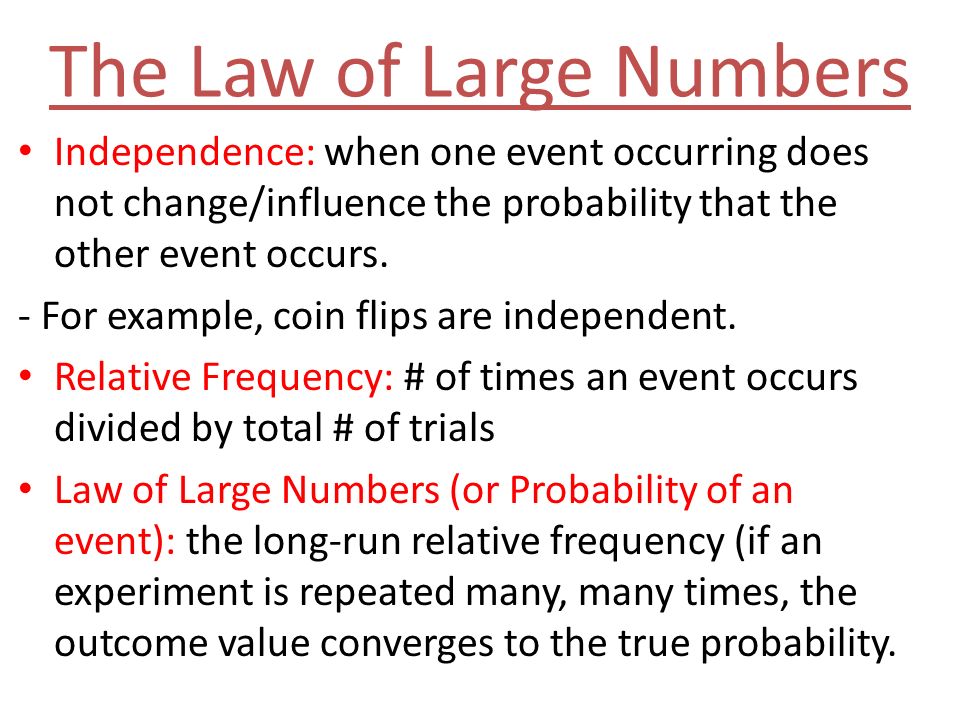 The Law of Large Numbers

• Independence: when one event occurring does not change/influence the probability that the other event occurs.

- For example, coin flips are independent.

• Relative Frequency: # of times an event occurs divided by total # of trials

• Law of Large Numbers (or Probability of an event): the long-run relative frequency (if an experiment is repeated many, many times, the outcome value converges to the true probability.